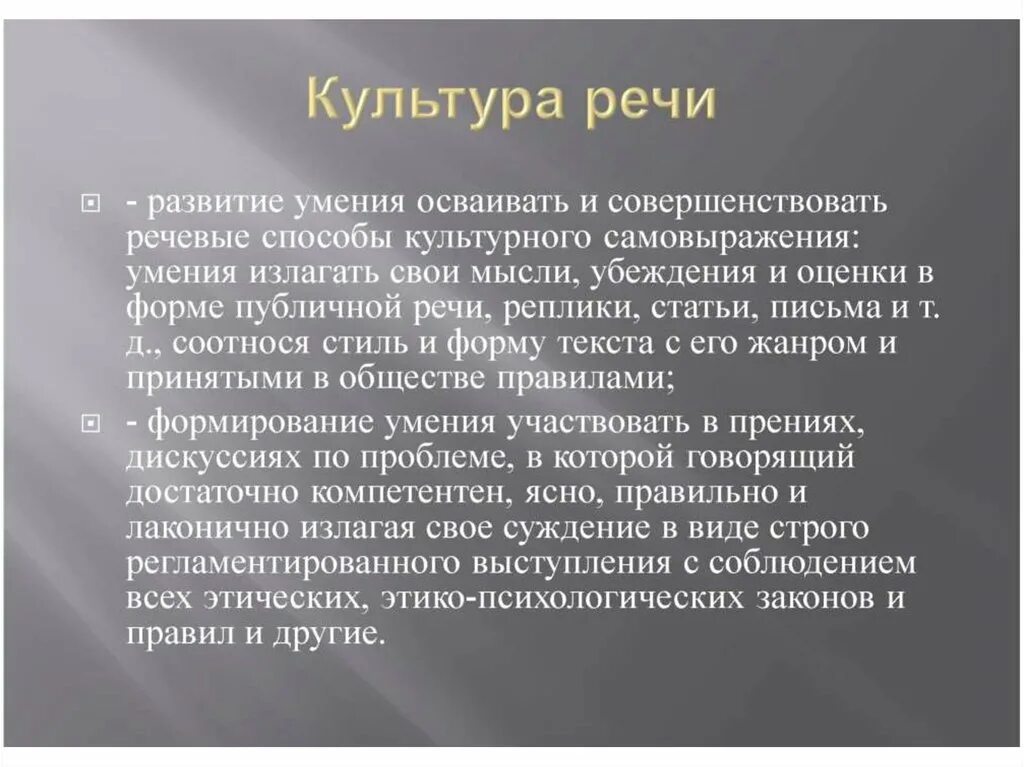 Культура речи

- развитие умения осваивать и совершенствовать речевые способы культурного самовыражения: умения излагать свои мысли, убеждения и оценки в форме публичной речи, реплики, статьи, письма и т. д., соотнося стиль и форму текста с его жанром и принятыми в обществе правилами;

- формирование умения участвовать в прениях, дискуссиях по проблеме, в которой говорящий достаточно компетентен, ясно, правильно и лаконично излагая свое суждение в виде строго регламентированного выступления с соблюдением всех этических, этико-психологических законов и правил и другие.